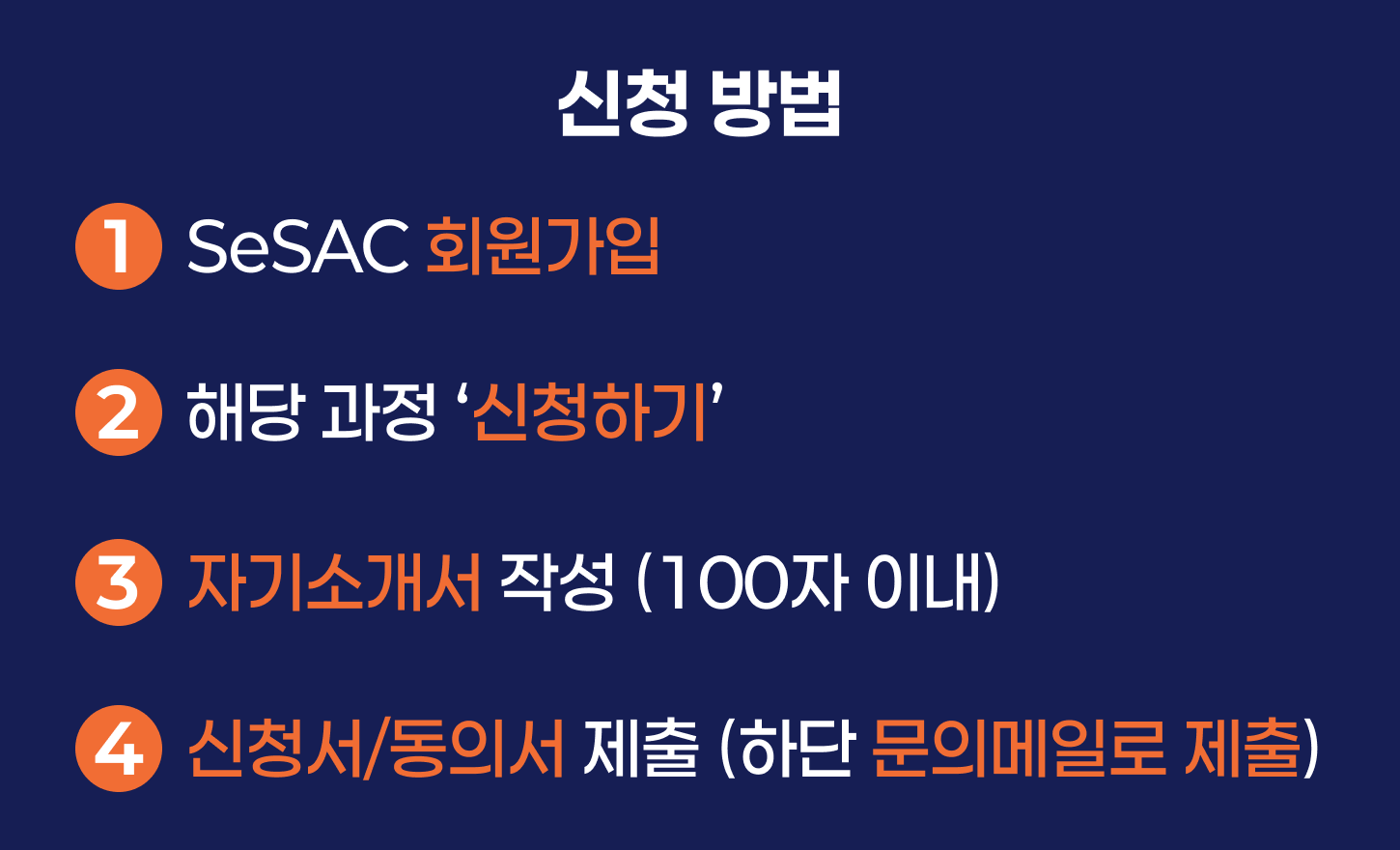 신청 방법

1 SeSAC 회원가입

2 해당 과정 ‘신청하기’

3 자기소개서 작성 (100자 이내)

4 신청서/동의서 제출 (하단 문의메일로 제출)